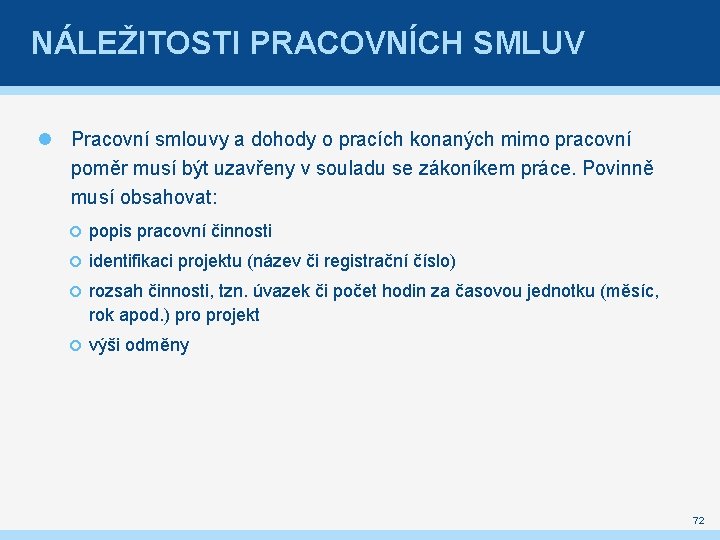 NÁLEŽITOSTI PRACOVNÍCH SMLUV

Pracovní smlouvy a dohody o pracích konaných mimo pracovní poměr musí být uzavřeny v souladu se zákoníkem práce. Povinně musí obsahovat:

popis pracovní činnosti

identifikaci projektu (název či registrační číslo)

rozsah činnosti, tzn. úvazek či počet hodin za časovou jednotku (měsíc, rok apod.) pro projekt

výši odměny

72